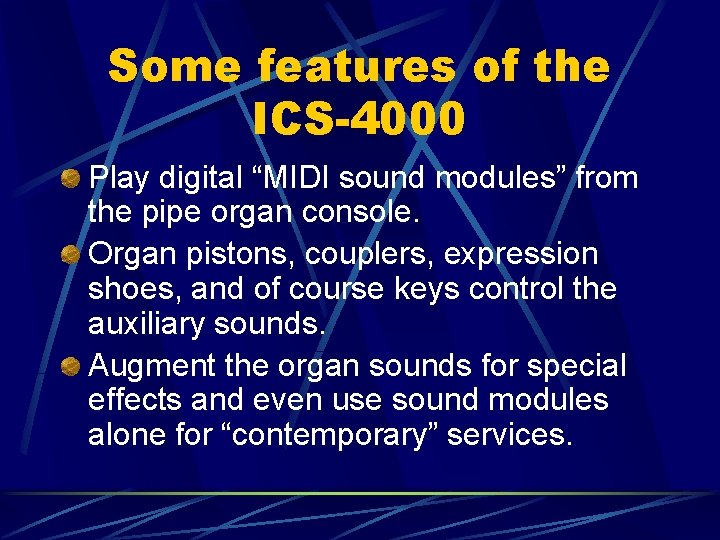 Some features of the ICS-4000

Play digital “MIDI sound modules” from the pipe organ console.

Organ pistons, couplers, expression shoes, and of course keys control the auxiliary sounds.

Augment the organ sounds for special effects and even use sound modules alone for “contemporary” services.